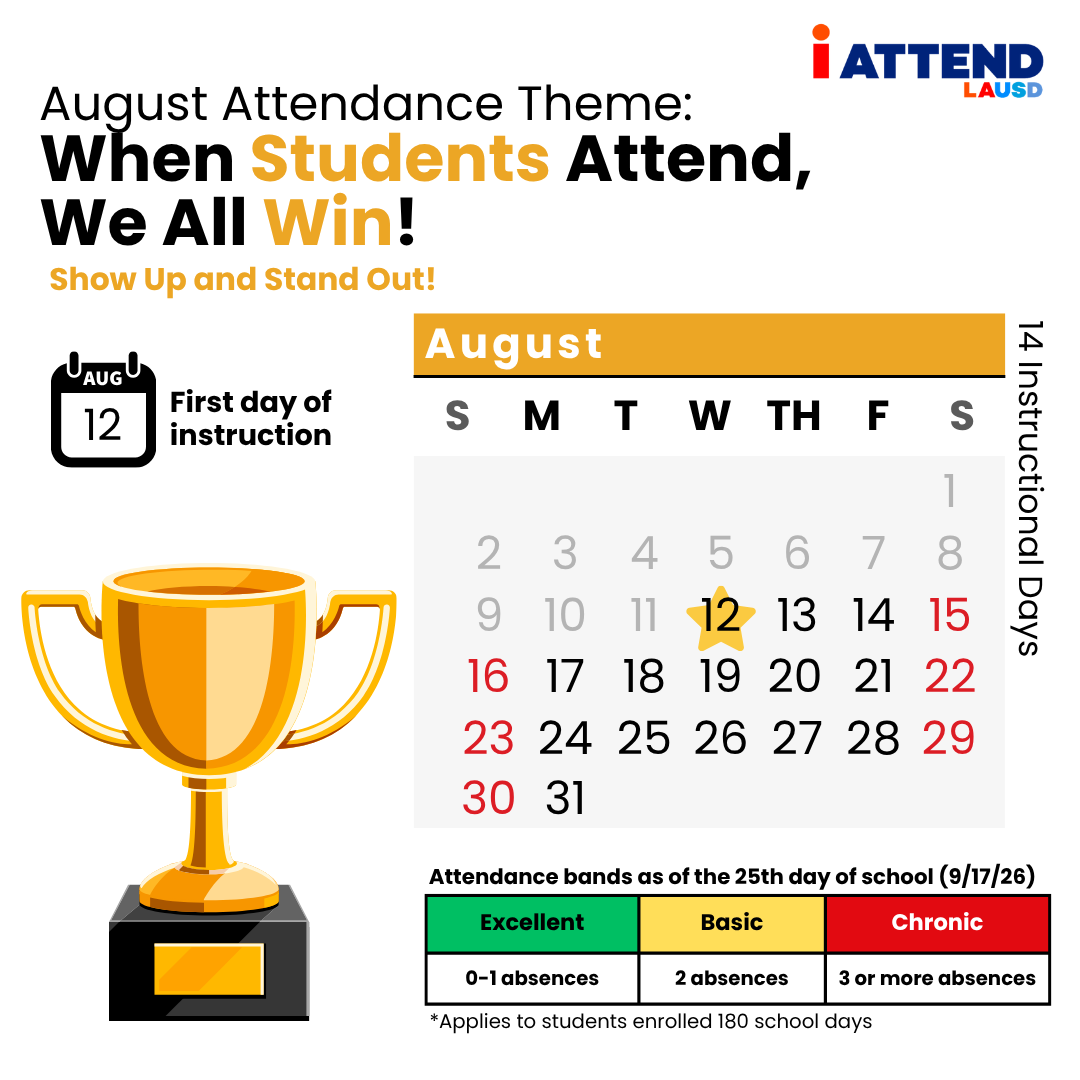 i ATTEND LAUSD

August Attendance Theme:
When Students Attend, We All Win!
Show Up and Stand Out!

AUG 12 First day of instruction

August

| S | M | T | W | TH | F | S |
|---|---|---|---|---|---|---|
| | | | | | | 1 |
| 2 | 3 | 4 | 5 | 6 | 7 | 8 |
| 9 | 10 | 11 | 12 | 13 | 14 | 15 |
| 16 | 17 | 18 | 19 | 20 | 21 | 22 |
| 23 | 24 | 25 | 26 | 27 | 28 | 29 |
| 30 | 31 | | | | | |

14 Instructional Days

Attendance bands as of the 25th day of school (9/17/26)

| Excellent | Basic | Chronic |
|---|---|---|
| 0-1 absences | 2 absences | 3 or more absences |

*Applies to students enrolled 180 school days